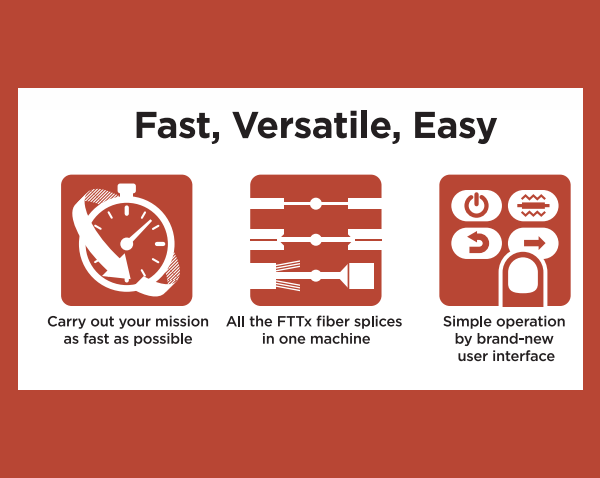 Fast, Versatile, Easy

Carry out your mission as fast as possible

All the FTTx fiber splices in one machine

Simple operation by brand-new user interface